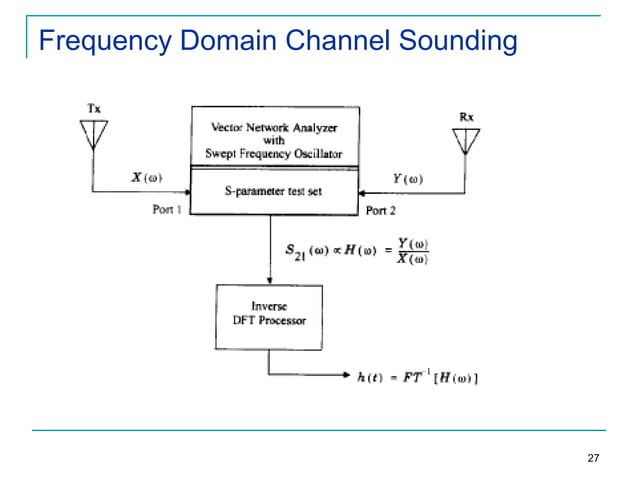 Frequency Domain Channel Sounding

Tx

Vector Network Analyzer with Swept Frequency Oscillator

Rx

$X(\omega)$

S-parameter test set

$Y(\omega)$

Port 1

Port 2

$S_{21}(\omega) \propto H(\omega) = \frac{Y(\omega)}{X(\omega)}$

Inverse DFT Processor

$h(t) = FT^{-1}[H(\omega)]$

27